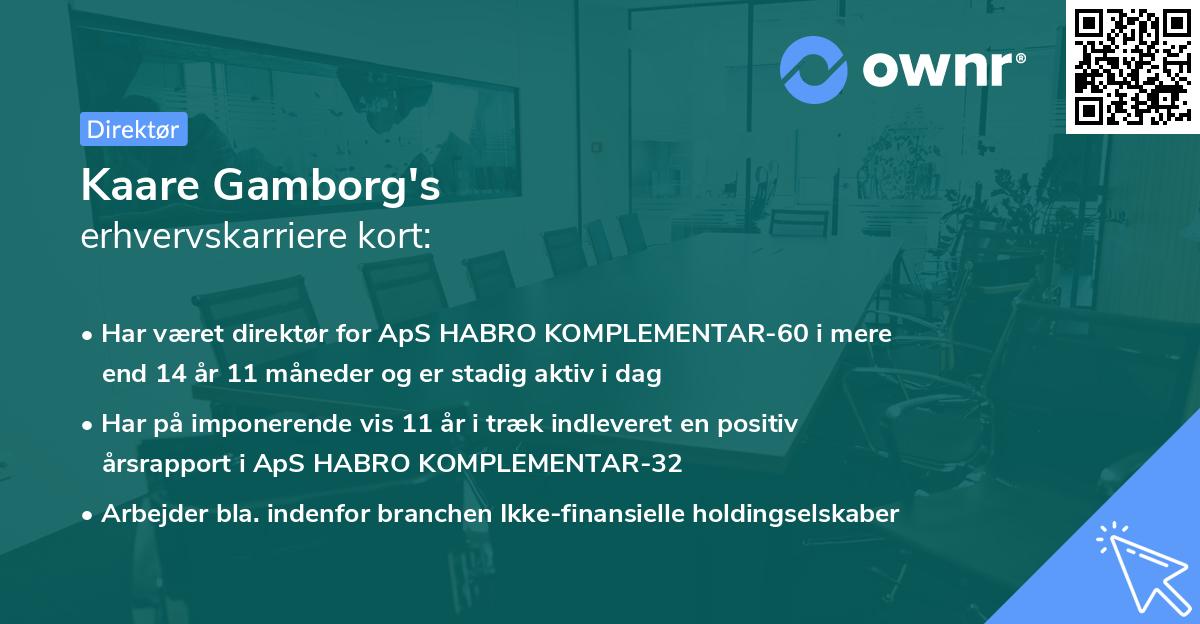 ownr®

Direktør

Kaare Gamborg's
erhvervskarriere kort:

• Har været direktør for ApS HABRO KOMPLEMENTAR-60 i mere end 14 år 11 måneder og er stadig aktiv i dag

• Har på imponerende vis 11 år i træk indleveret en positiv årsrapport i ApS HABRO KOMPLEMENTAR-32

• Arbejder bla. indenfor branchen Ikke-finansielle holdingselskaber